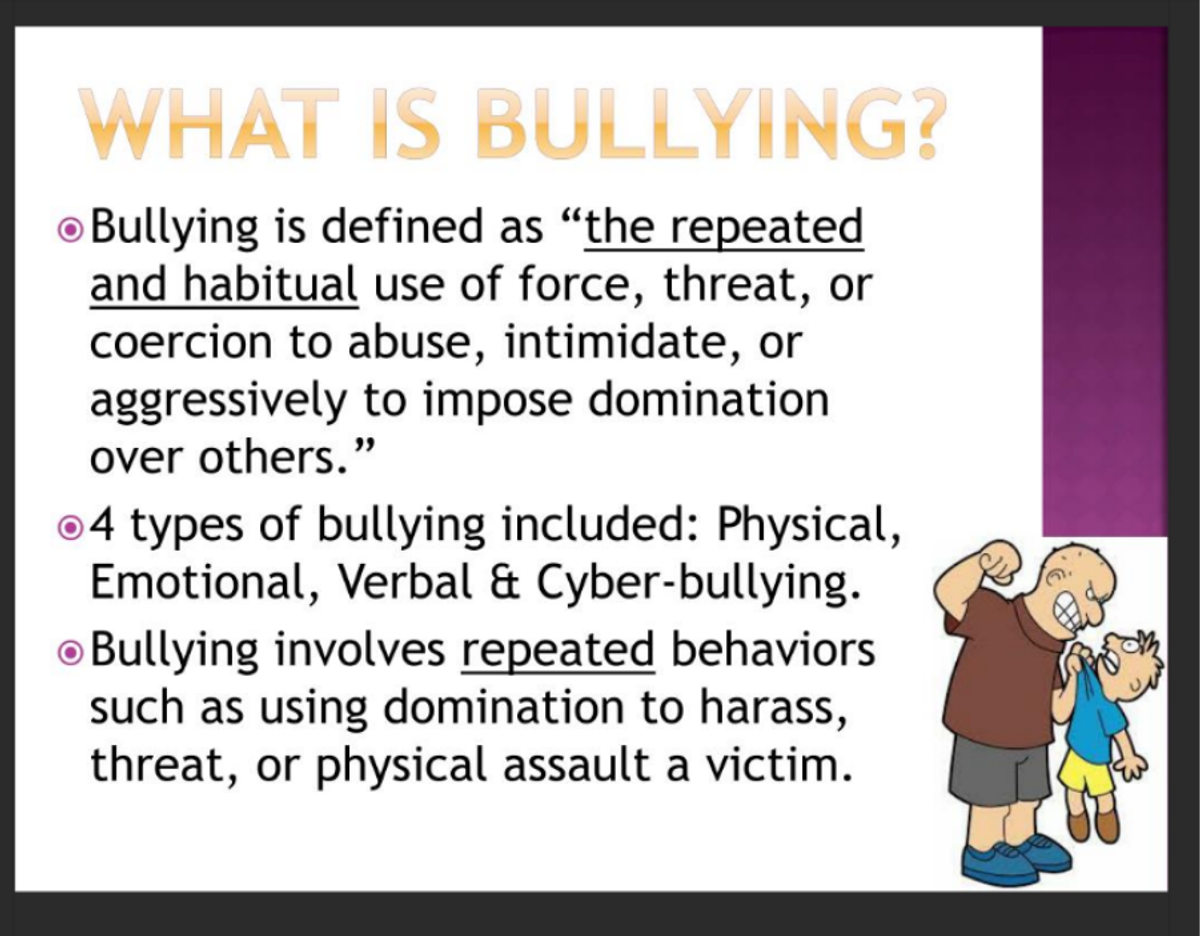 WHAT IS BULLYING?

Bullying is defined as “the repeated and habitual use of force, threat, or coercion to abuse, intimidate, or aggressively to impose domination over others.”

4 types of bullying included: Physical, Emotional, Verbal & Cyber-bullying.

Bullying involves repeated behaviors such as using domination to harass, threat, or physical assault a victim.